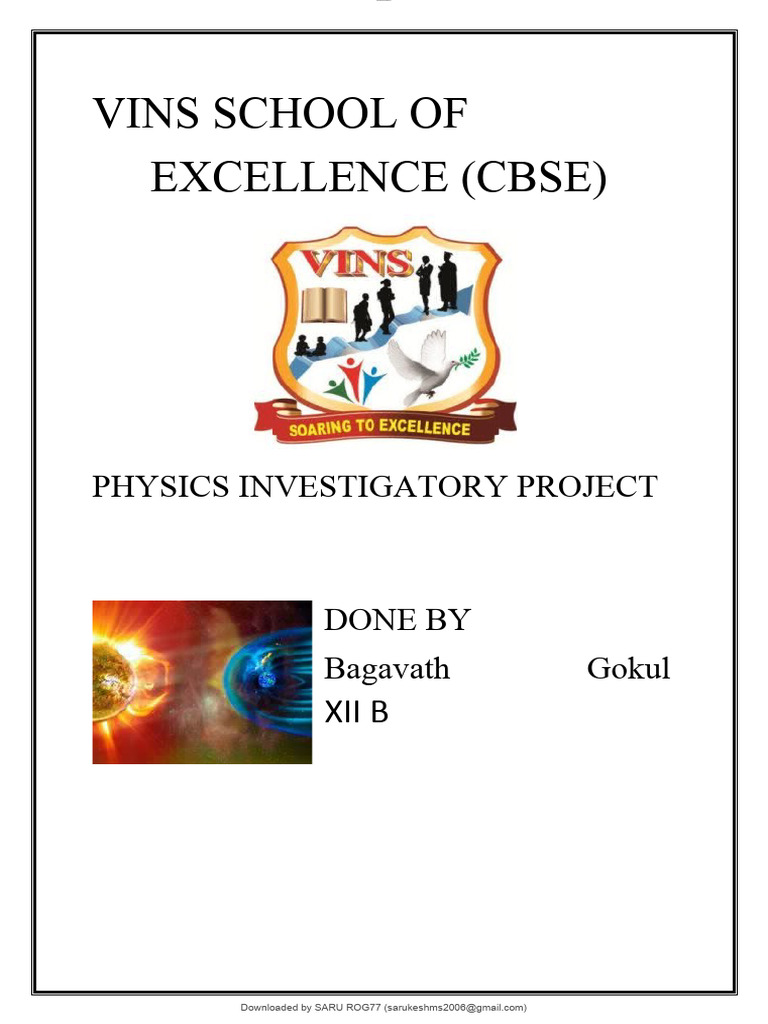 VINS SCHOOL OF
EXCELLENCE (CBSE)

VINS

SOARING TO EXCELLENCE

PHYSICS INVESTIGATORY PROJECT

DONE BY
Bagavath Gokul
XII B

Downloaded by SARU ROG77 (sarukeshms2006@gmail.com)